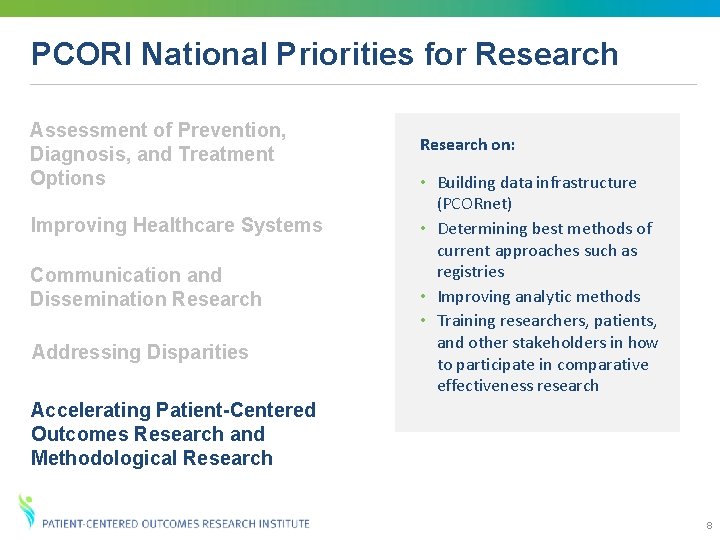 PCORI National Priorities for Research

Assessment of Prevention, Diagnosis, and Treatment Options

Improving Healthcare Systems

Communication and Dissemination Research

Addressing Disparities

Accelerating Patient-Centered Outcomes Research and Methodological Research

Research on:

• Building data infrastructure (PCORnet)
• Determining best methods of current approaches such as registries
• Improving analytic methods
• Training researchers, patients, and other stakeholders in how to participate in comparative effectiveness research

PATIENT-CENTERED OUTCOMES RESEARCH INSTITUTE

8